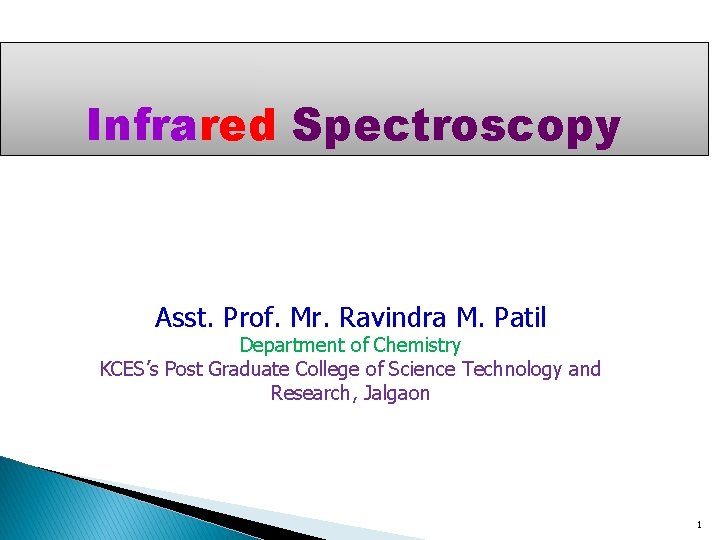 Infrared Spectroscopy

Asst. Prof. Mr. Ravindra M. Patil
Department of Chemistry
KCES's Post Graduate College of Science Technology and Research, Jalgaon

1